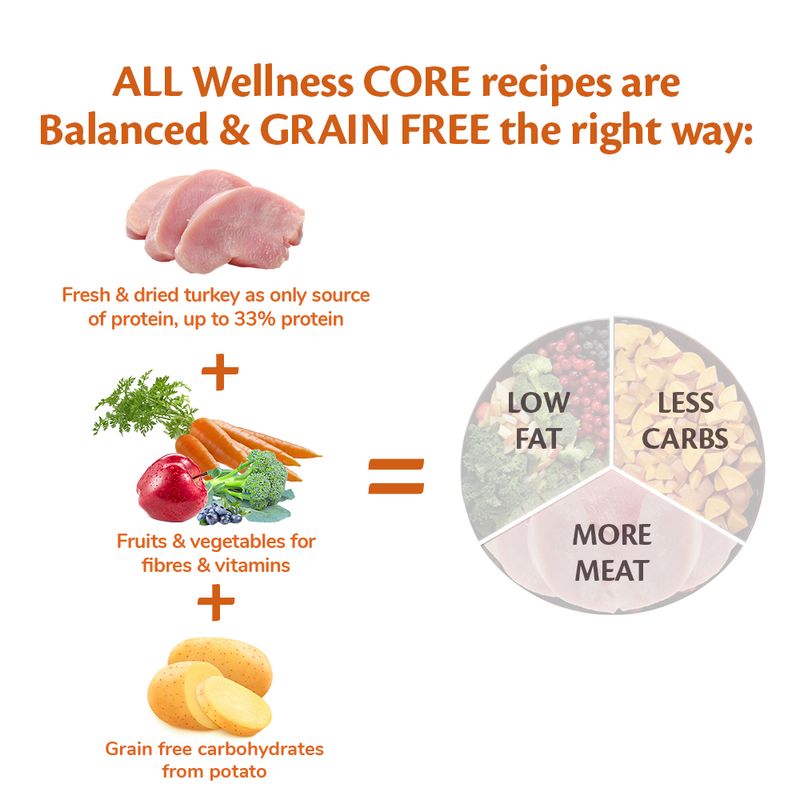 ALL Wellness CORE recipes are Balanced & GRAIN FREE the right way:

Fresh & dried turkey as only source of protein, up to 33% protein

+

Fruits & vegetables for fibres & vitamins

+

Grain free carbohydrates from potato

=

LOW FAT

LESS CARBS

MORE MEAT